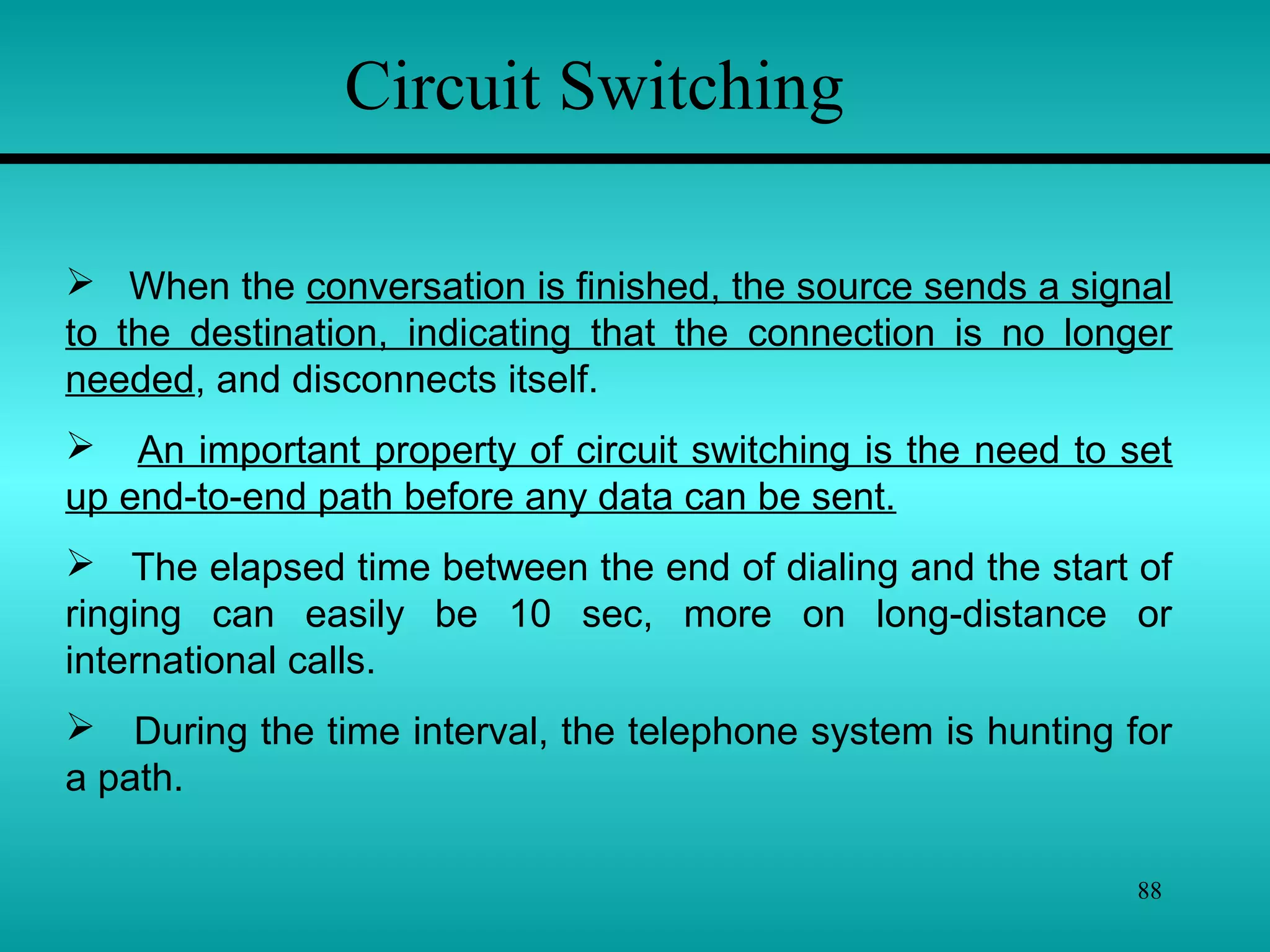 Circuit Switching

➢ When the conversation is finished, the source sends a signal to the destination, indicating that the connection is no longer needed, and disconnects itself.

➢ An important property of circuit switching is the need to set up end-to-end path before any data can be sent.

➢ The elapsed time between the end of dialing and the start of ringing can easily be 10 sec, more on long-distance or international calls.

➢ During the time interval, the telephone system is hunting for a path.

88